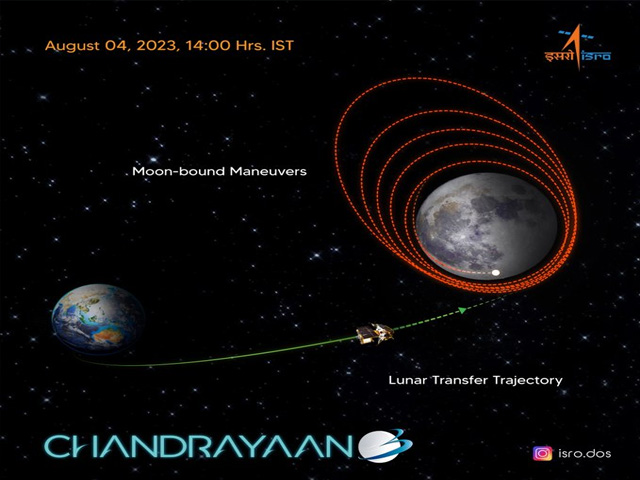 August 04, 2023, 14:00 Hrs. IST

इसरो isro

Moon-bound Maneuvers

Lunar Transfer Trajectory

CHANDRAYAAN 3

isro.dos